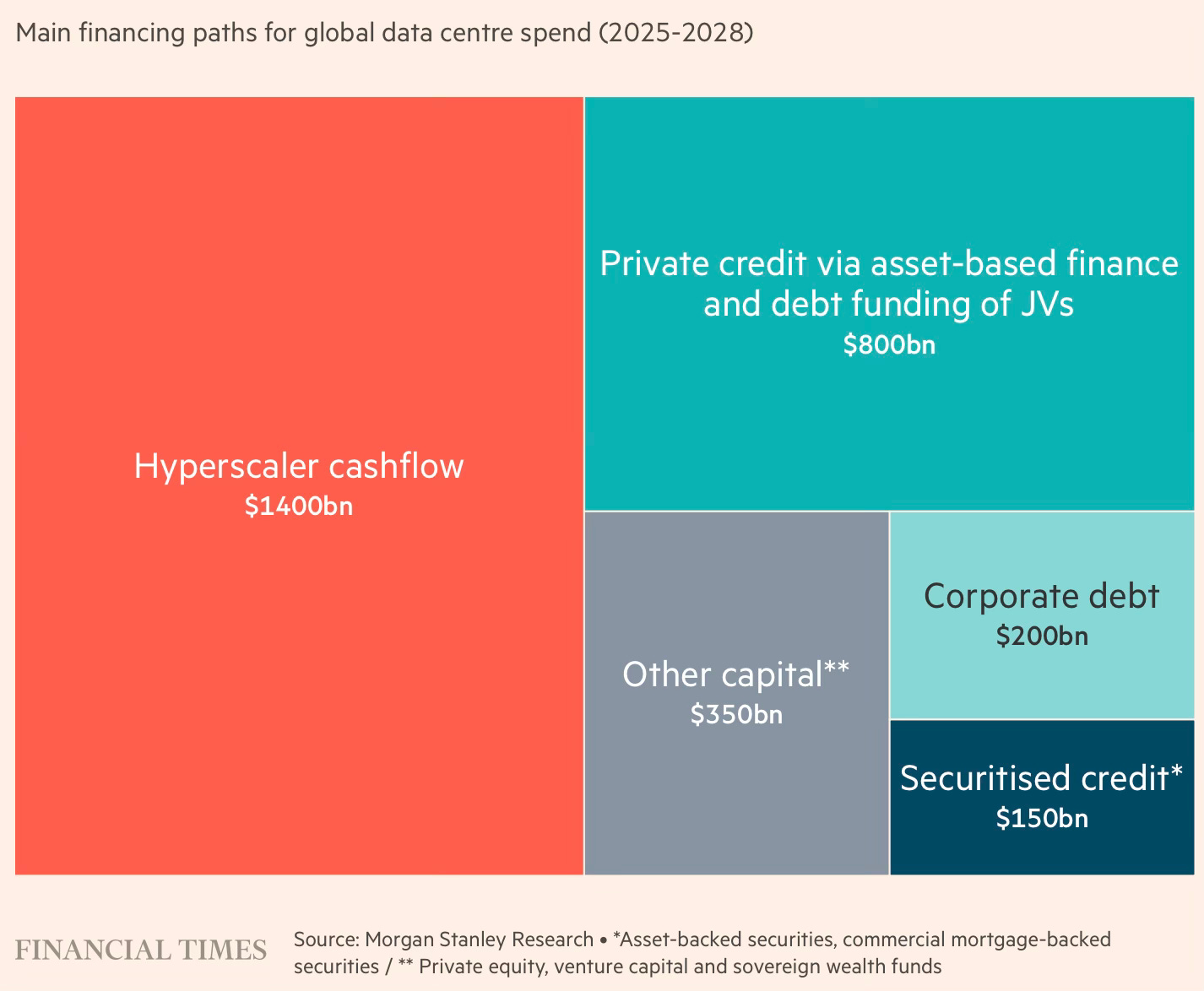 Main financing paths for global data centre spend (2025-2028)

Hyperscaler cashflow
\$1400bn

Private credit via asset-based finance and debt funding of JVs
\$800bn

Other capital**
\$350bn

Corporate debt
\$200bn

Securitised credit*
\$150bn

FINANCIAL TIMES

Source: Morgan Stanley Research • *Asset-backed securities, commercial mortgage-backed securities / ** Private equity, venture capital and sovereign wealth funds